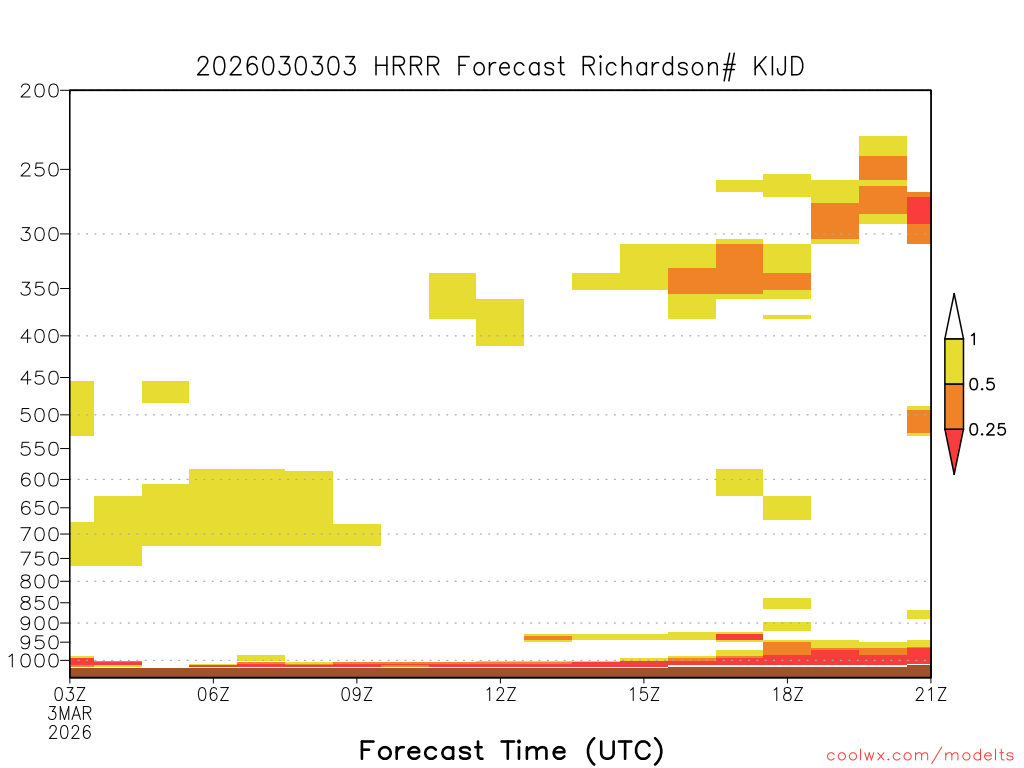 2026030303 HRRR Forecast Richardson# KIJD

200
250
300
350
400
450
500
550
600
650
700
750
800
850
900
950
1000

1
0.5
0.25

03Z
3MAR
2026
06Z
09Z
12Z
15Z
18Z
21Z

Forecast Time (UTC)

coolwx.com/modelts